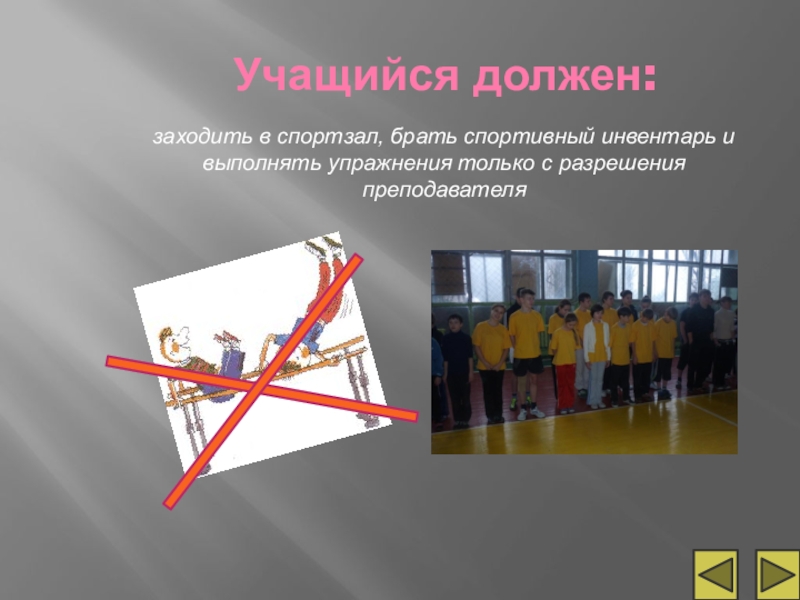 Учащийся должен:

заходить в спортзал, брать спортивный инвентарь и выполнять упражнения только с разрешения преподавателя